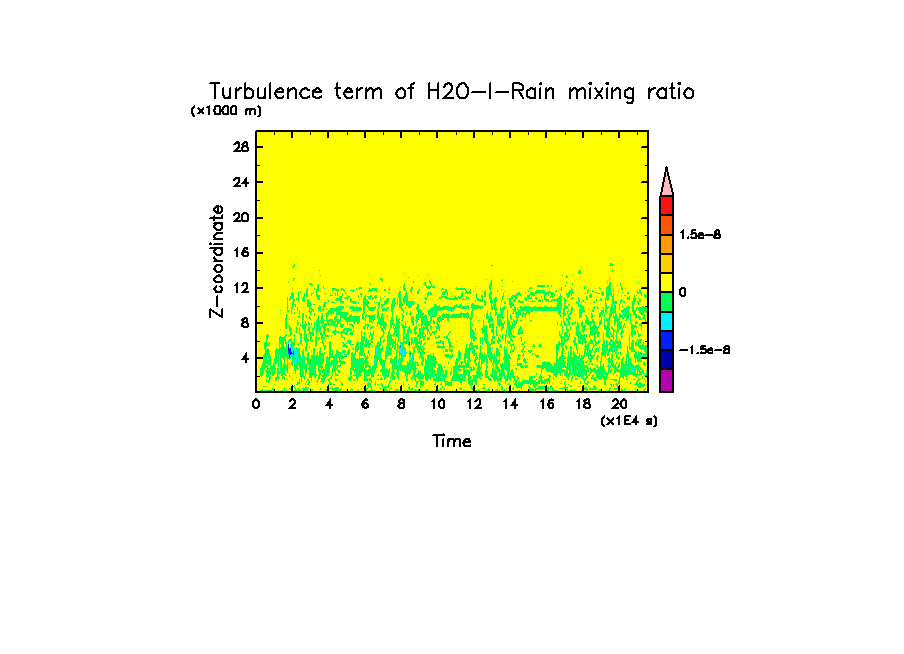 Turbulence term of H2O-l-Rain mixing ratio

(x1000 m)

Z-coordinate

28
24
20
16
12
8
4

0 2 4 6 8 10 12 14 16 18 20
(x1E4 s)

Time

1.5e-8
0
-1.5e-8